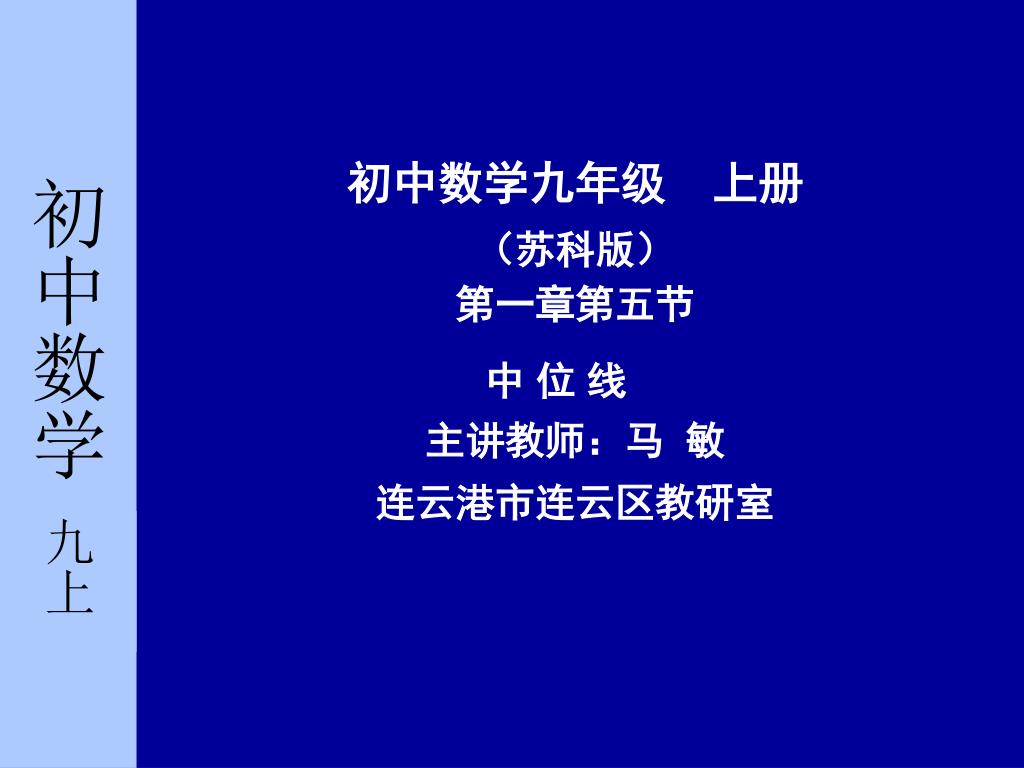 初中数学

九上

初中数学九年级　上册

（苏科版）

第一章第五节

中 位 线

主讲教师：马 敏

连云港市连云区教研室